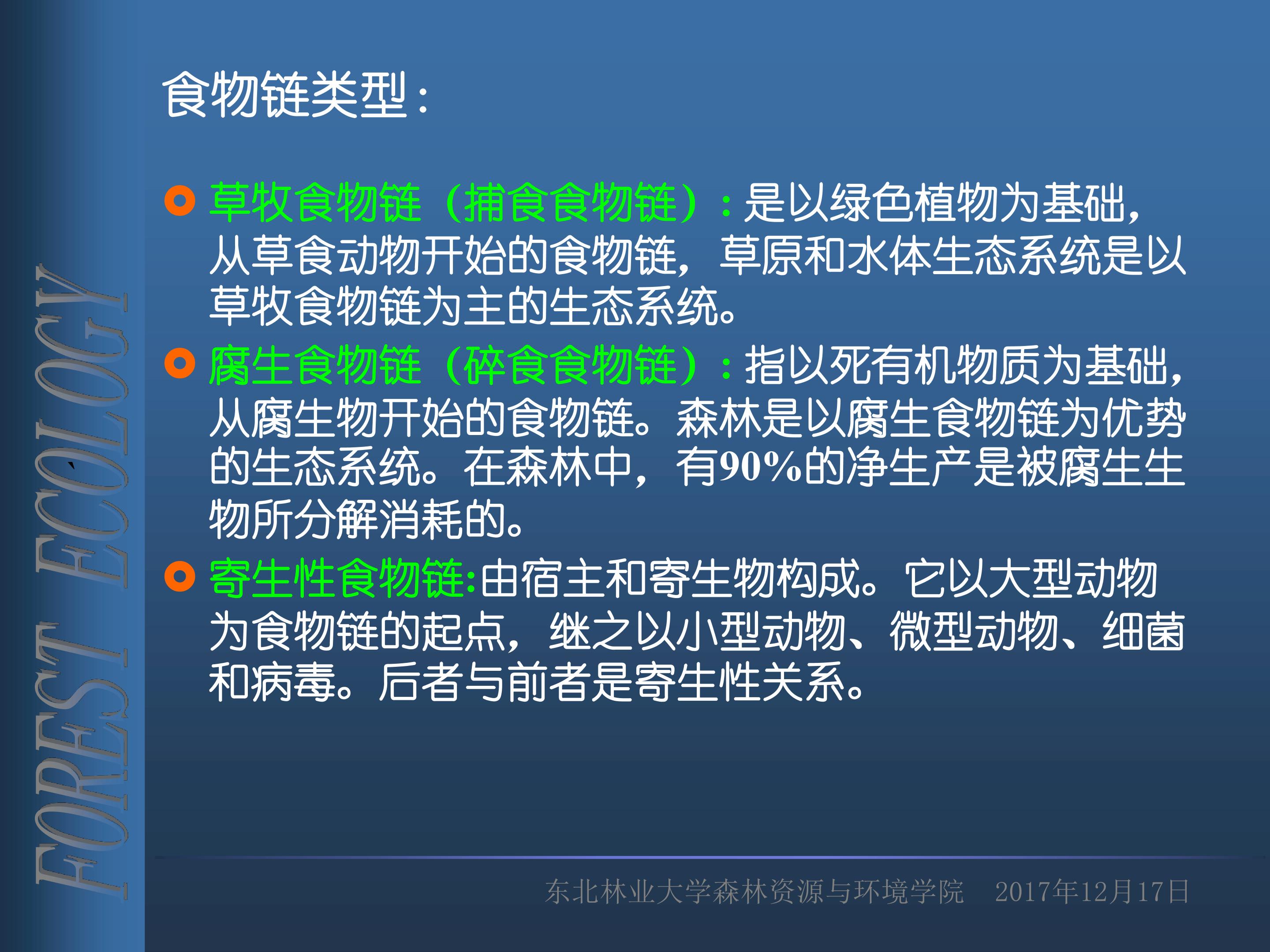 FOREST ECOLOGY

食物链类型：

草牧食物链（捕食食物链）：是以绿色植物为基础，从草食动物开始的食物链，草原和水体生态系统是以草牧食物链为主的生态系统。

腐生食物链（碎食食物链）：指以死有机物质为基础，从腐生物开始的食物链。森林是以腐生食物链为优势的生态系统。在森林中，有90%的净生产是被腐生生物所分解消耗的。

寄生性食物链:由宿主和寄生物构成。它以大型动物为食物链的起点，继之以小型动物、微型动物、细菌和病毒。后者与前者是寄生性关系。

东北林业大学森林资源与环境学院　2017年12月17日